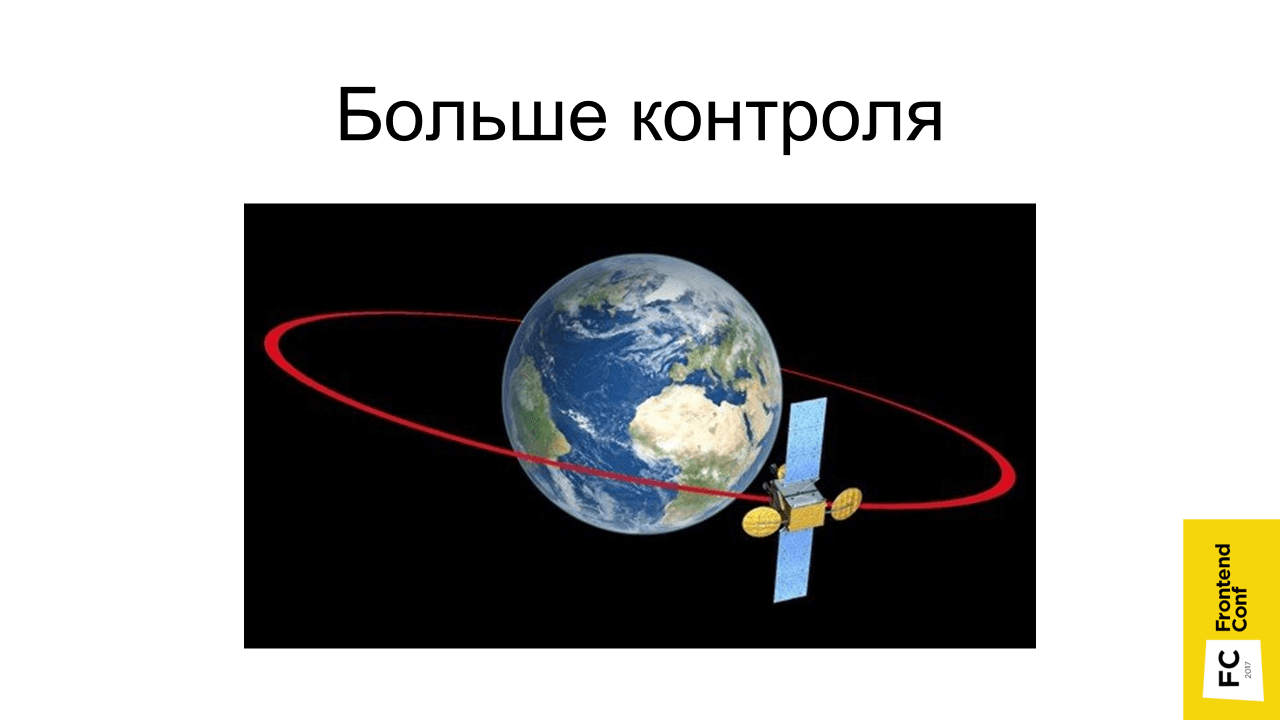 Больше контроля

FC 2017 Frontend Conf